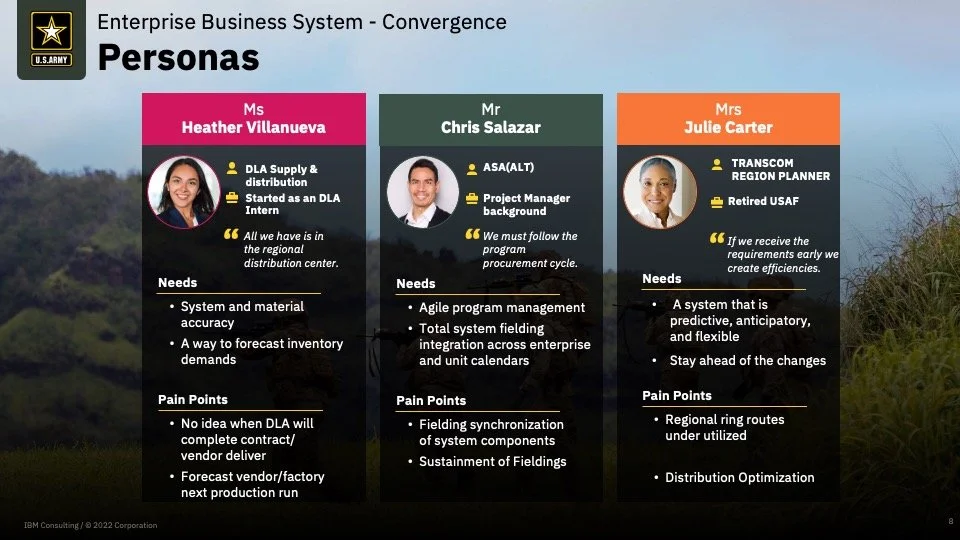 U.S.ARMY

Enterprise Business System - Convergence
Personas

Ms
Heather Villanueva

DLA Supply & distribution
Started as an DLA Intern

All we have is in the regional distribution center.

Needs
• System and material accuracy
• A way to forecast inventory demands

Pain Points
• No idea when DLA will complete contract/ vendor deliver
• Forecast vendor/factory next production run

Mr
Chris Salazar

ASA(ALT)
Project Manager background

We must follow the program procurement cycle.

Needs
• Agile program management
• Total system fielding integration across enterprise and unit calendars

Pain Points
• Fielding synchronization of system components
• Sustainment of Fieldings

Mrs
Julie Carter

TRANSCOM REGION PLANNER
Retired USAF

If we receive the requirements early we create efficiencies.

Needs
• A system that is predictive, anticipatory, and flexible
• Stay ahead of the changes

Pain Points
• Regional ring routes under utilized
• Distribution Optimization

IBM Consulting / © 2022 Corporation

8